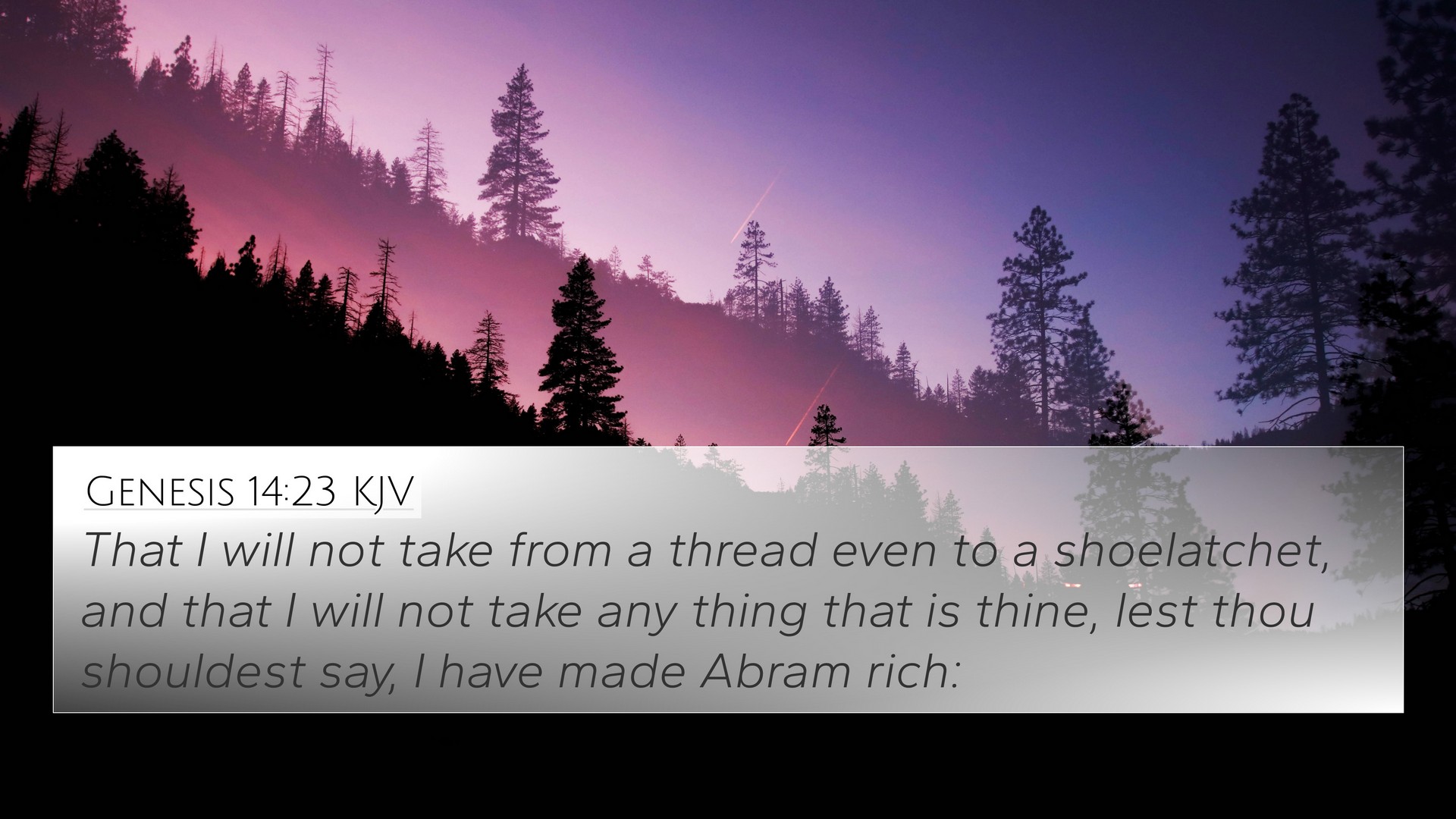 Genesis 14:23 KJV

That I will not take from a thread even to a shoelatchet, and that I will not take any thing that is thine, lest thou shouldest say, I have made Abram rich: